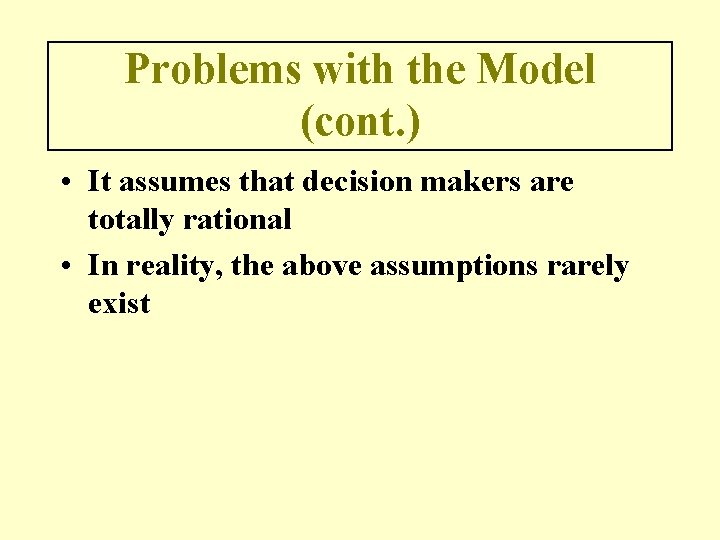 Problems with the Model (cont.)

• It assumes that decision makers are totally rational

• In reality, the above assumptions rarely exist